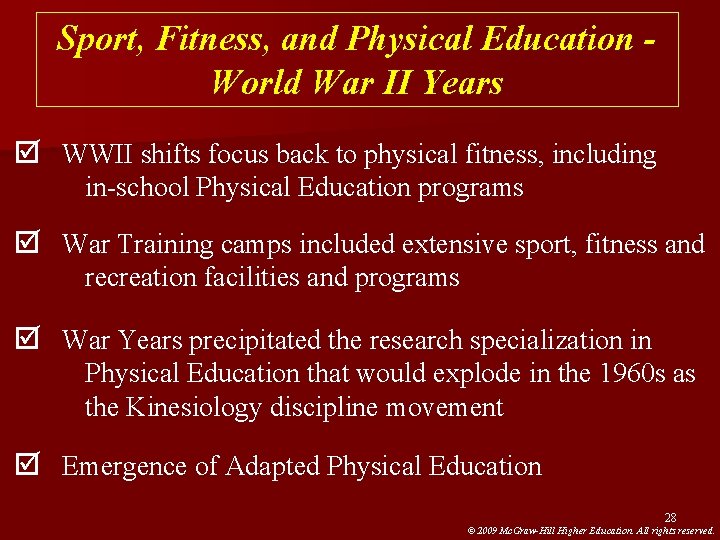 Sport, Fitness, and Physical Education - World War II Years

☑ WWII shifts focus back to physical fitness, including in-school Physical Education programs

☑ War Training camps included extensive sport, fitness and recreation facilities and programs

☑ War Years precipitated the research specialization in Physical Education that would explode in the 1960s as the Kinesiology discipline movement

☑ Emergence of Adapted Physical Education

28

© 2009 McGraw-Hill Higher Education. All rights reserved.